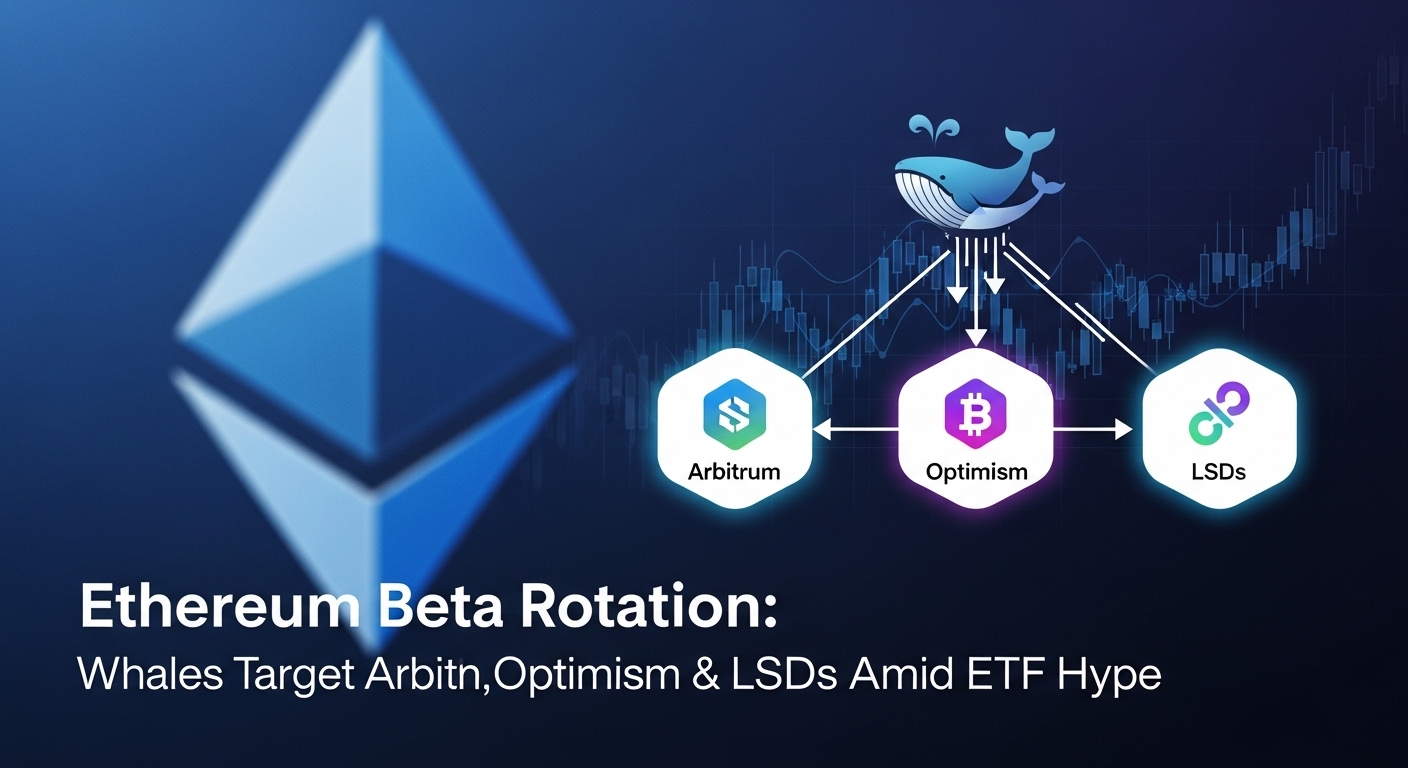 Arbitrum
Optimism
LSDs

Ethereum Beta Rotation:
Whales Target Arbitn,Optimism & LSDs Amid ETF Hype